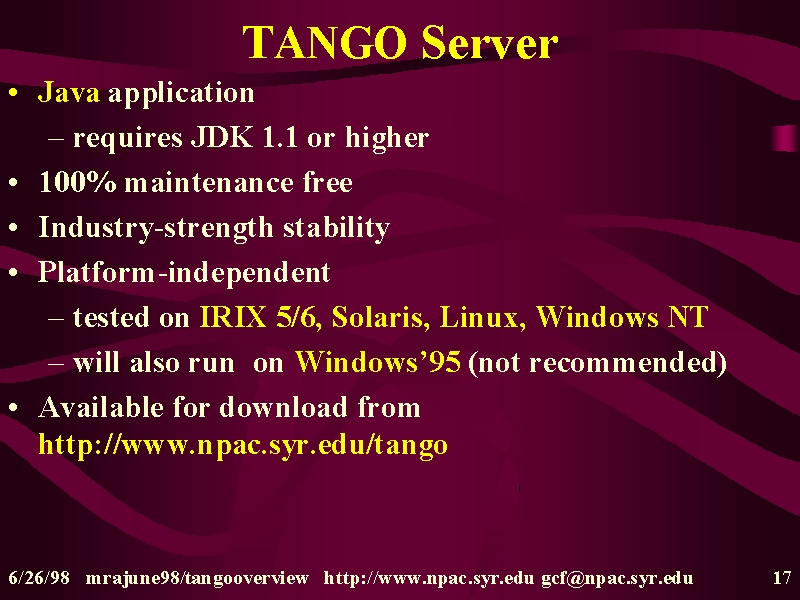 TANGO Server

• Java application
– requires JDK 1.1 or higher
• 100% maintenance free
• Industry-strength stability
• Platform-independent
– tested on IRIX 5/6, Solaris, Linux, Windows NT
– will also run on Windows'95 (not recommended)
• Available for download from http://www.npac.syr.edu/tango

6/26/98 mrajune98/tangooverview http://www.npac.syr.edu gcf@npac.syr.edu 17